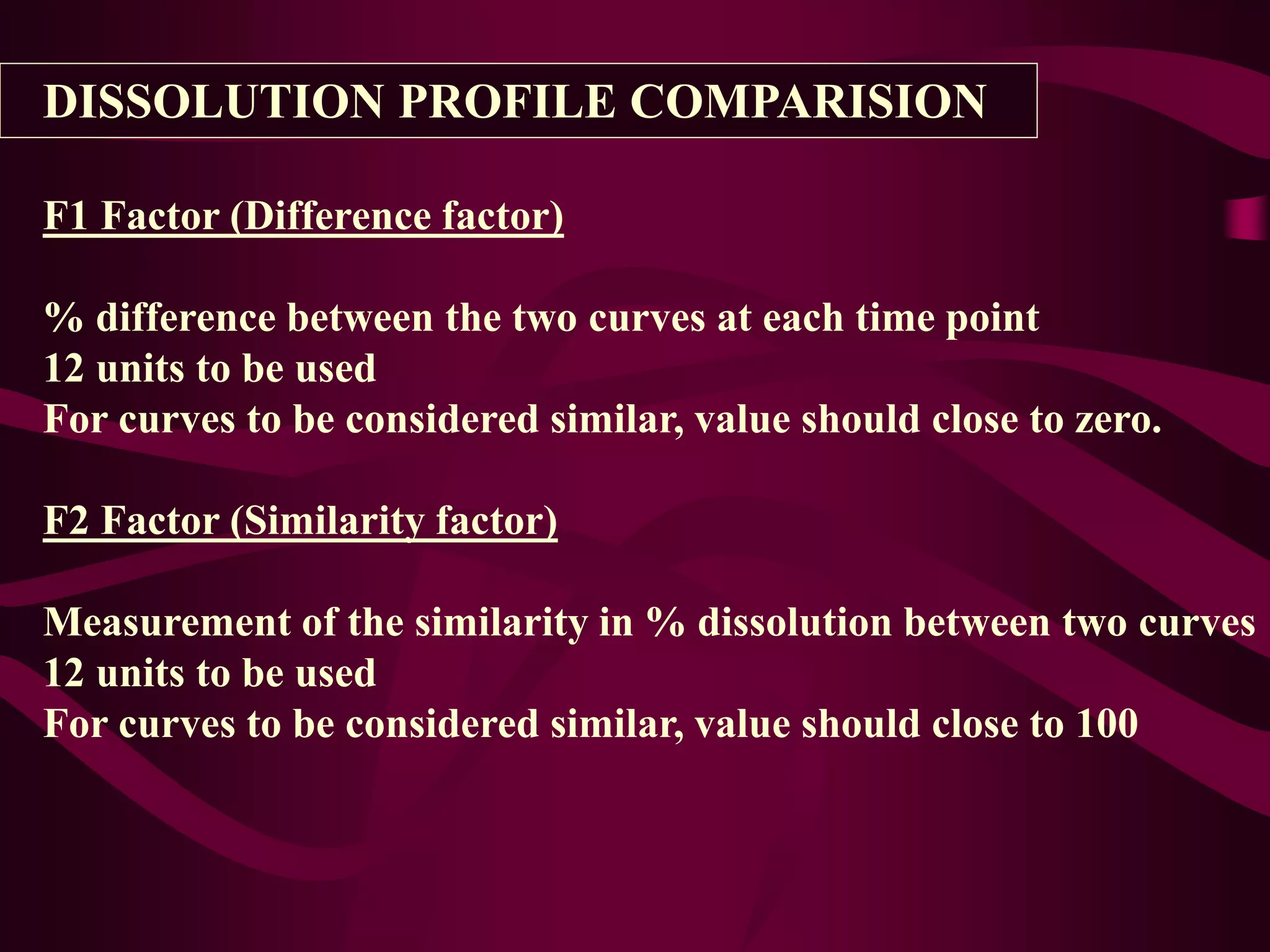 DISSOLUTION PROFILE COMPARISION

F1 Factor (Difference factor)

% difference between the two curves at each time point
12 units to be used
For curves to be considered similar, value should close to zero.

F2 Factor (Similarity factor)

Measurement of the similarity in % dissolution between two curves
12 units to be used
For curves to be considered similar, value should close to 100